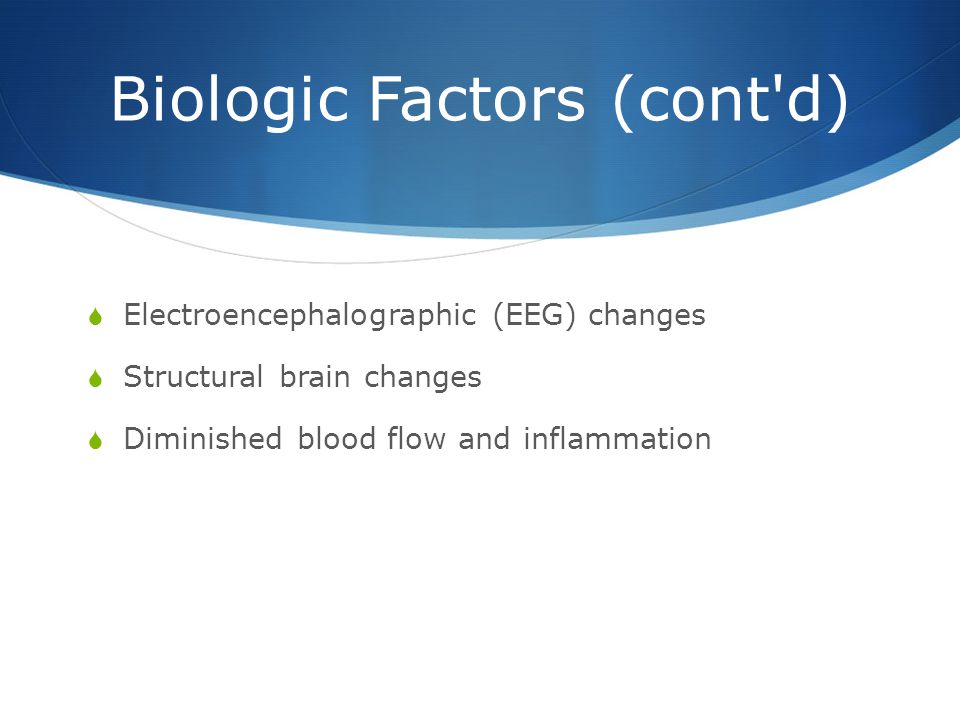 Biologic Factors (cont'd)

Electroencephalographic (EEG) changes

Structural brain changes

Diminished blood flow and inflammation